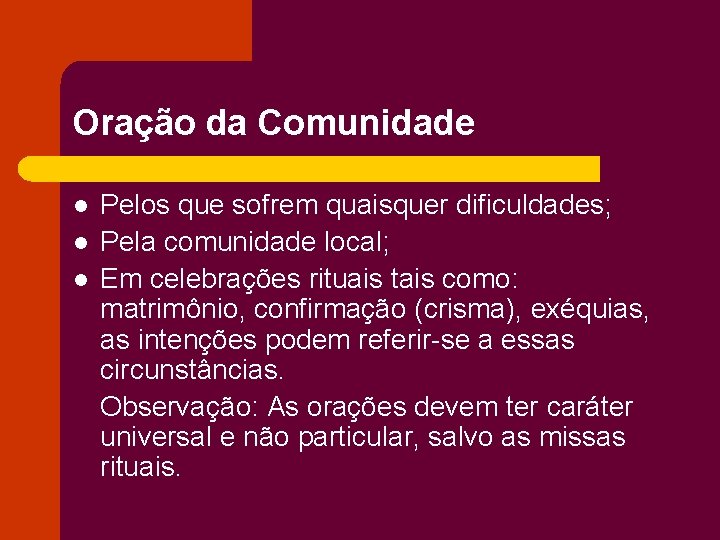 Oração da Comunidade

- Pelos que sofrem quaisquer dificuldades;
- Pela comunidade local;
- Em celebrações rituais tais como: matrimônio, confirmação (crisma), exéquias, as intenções podem referir-se a essas circunstâncias.

Observação: As orações devem ter caráter universal e não particular, salvo as missas rituais.